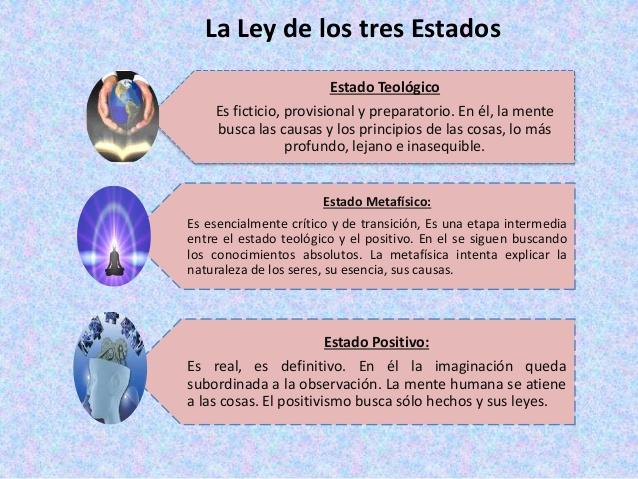 La Ley de los tres Estados

Estado Teológico

Es ficticio, provisional y preparatorio. En él, la mente busca las causas y los principios de las cosas, lo más profundo, lejano e inasequible.

Estado Metafísico:

Es esencialmente crítico y de transición, Es una etapa intermedia entre el estado teológico y el positivo. En el se siguen buscando los conocimientos absolutos. La metafísica intenta explicar la naturaleza de los seres, su esencia, sus causas.

Estado Positivo:

Es real, es definitivo. En él la imaginación queda subordinada a la observación. La mente humana se atiene a las cosas. El positivismo busca sólo hechos y sus leyes.